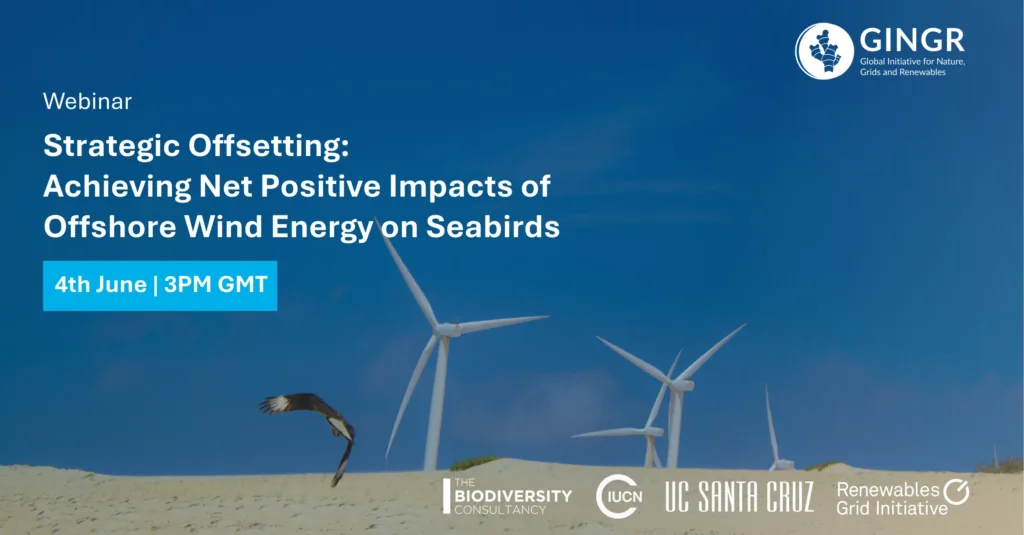 GINGR
Global Initiative for Nature, Grids and Renewables

Webinar

Strategic Offsetting: Achieving Net Positive Impacts of Offshore Wind Energy on Seabirds

4th June | 3PM GMT

THE BIODIVERSITY CONSULTANCY

IUCN

UC SANTA CRUZ

Renewables Grid Initiative